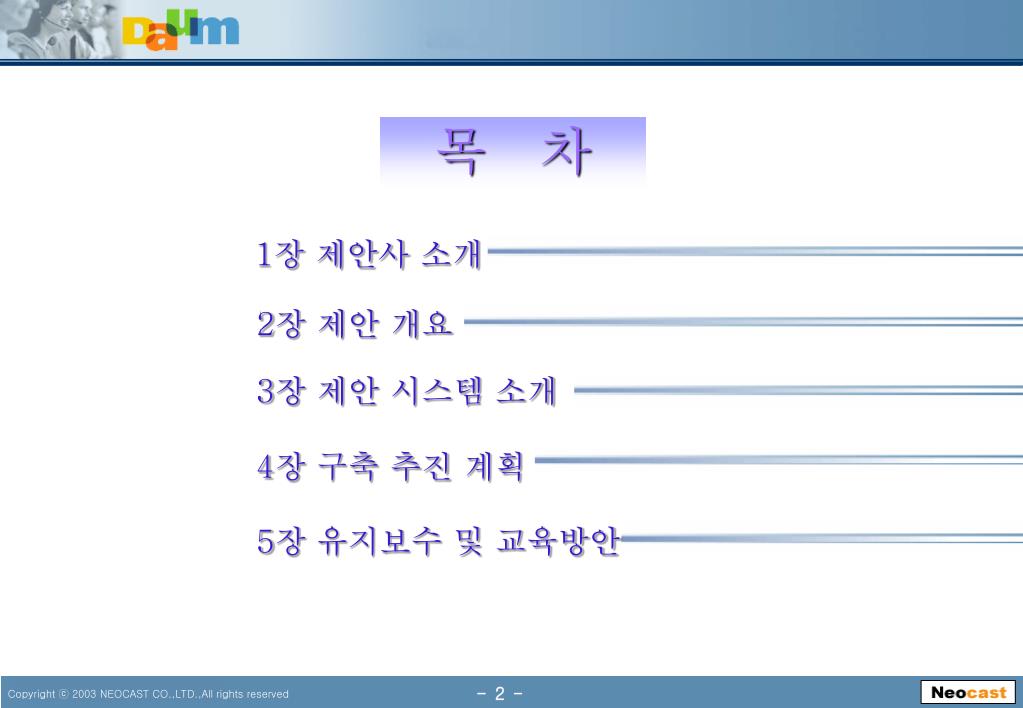 Daum

목 차

1장 제안사 소개

2장 제안 개요

3장 제안 시스템 소개

4장 구축 추진 계획

5장 유지보수 및 교육방안

Copyright ⓒ 2003 NEOCAST CO.,LTD.,All rights reserved

- 2 -

Neocast